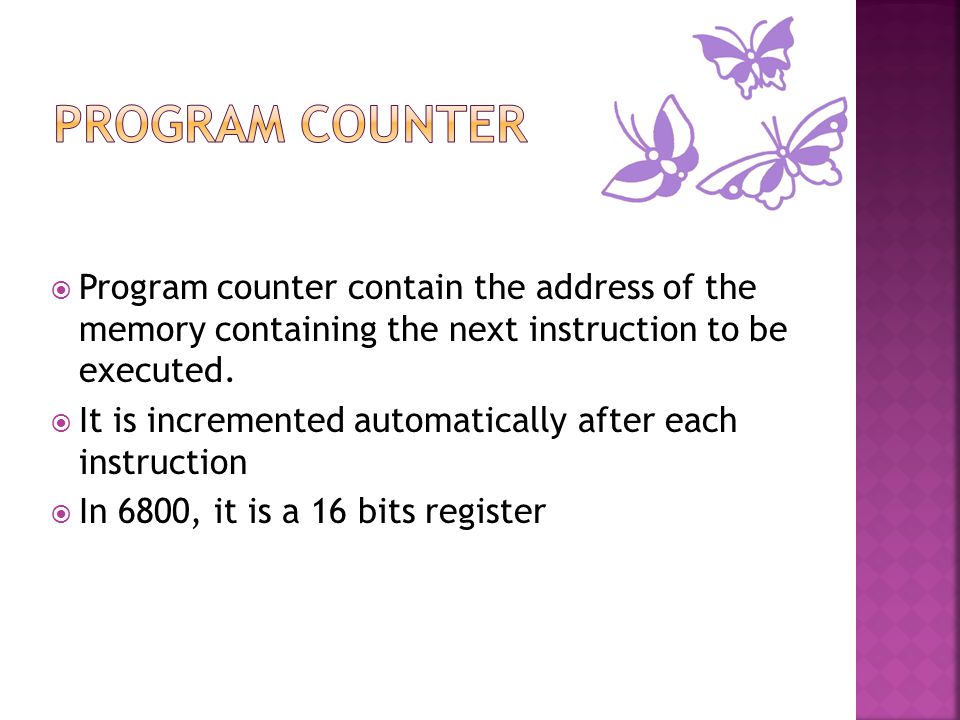 PROGRAM COUNTER

Program counter contain the address of the memory containing the next instruction to be executed.

It is incremented automatically after each instruction

In 6800, it is a 16 bits register